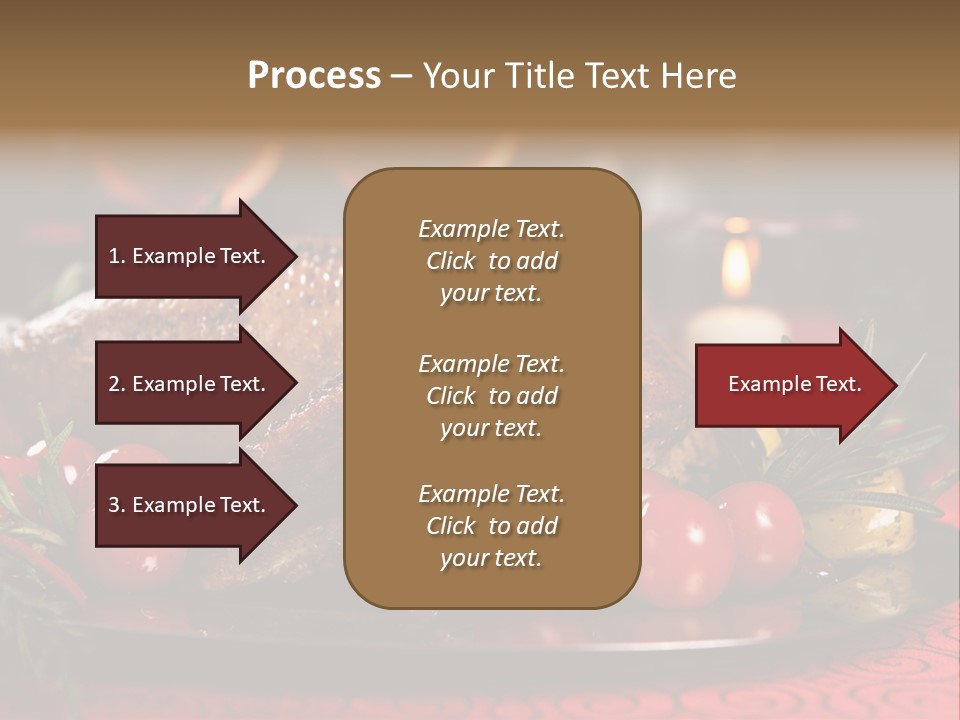 Process – Your Title Text Here

1. Example Text.

2. Example Text.

3. Example Text.

Example Text. Click to add your text.

Example Text. Click to add your text.

Example Text. Click to add your text.

Example Text.